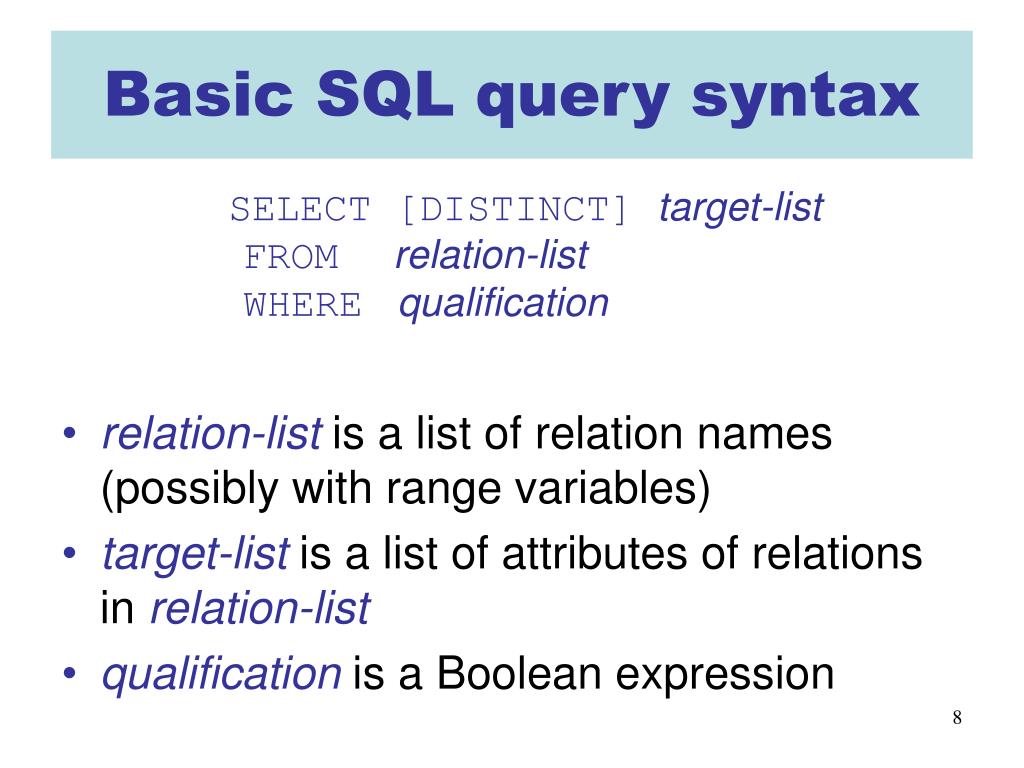 Basic SQL query syntax

SELECT [DISTINCT] target-list
FROM relation-list
WHERE qualification

• relation-list is a list of relation names (possibly with range variables)
• target-list is a list of attributes of relations in relation-list
• qualification is a Boolean expression

8